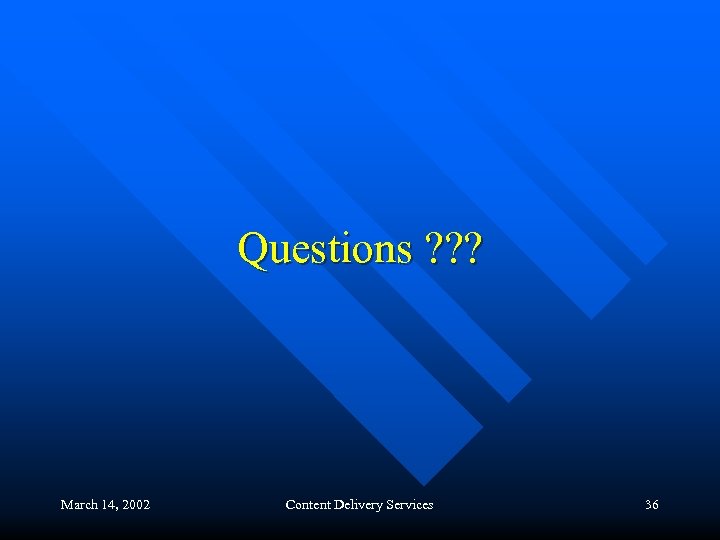 Questions ???

March 14, 2002

Content Delivery Services

36